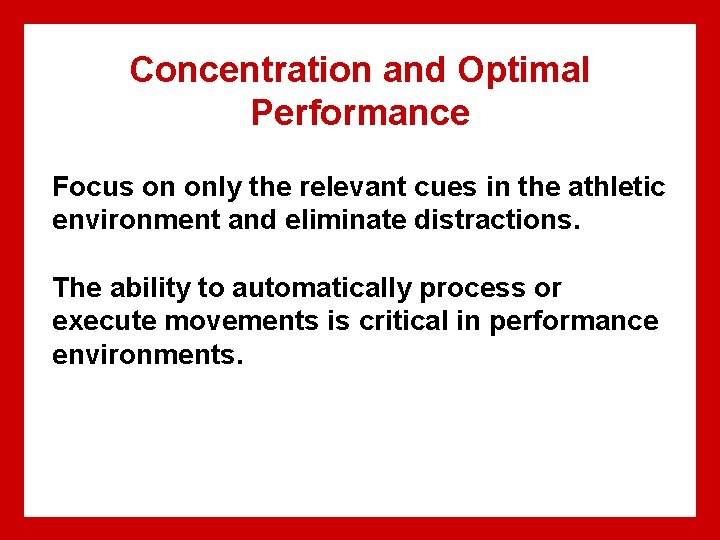 Concentration and Optimal Performance

Focus on only the relevant cues in the athletic environment and eliminate distractions.

The ability to automatically process or execute movements is critical in performance environments.